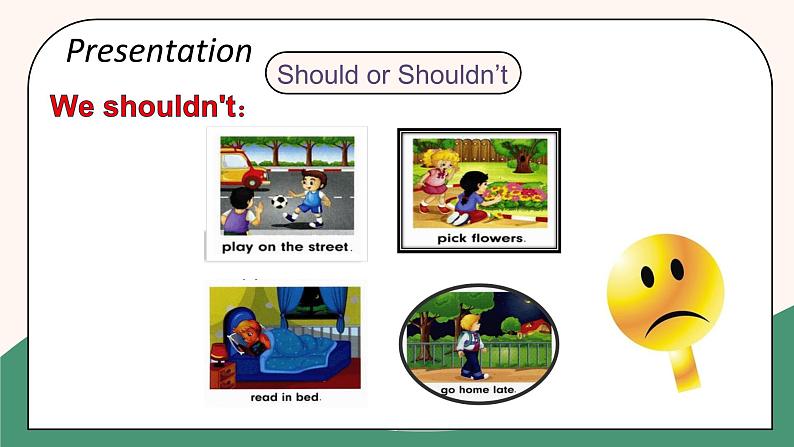 Presentation

Should or Shouldn't

We shouldn't:

play on the street.

pick flowers.

read in bed.

go home late.